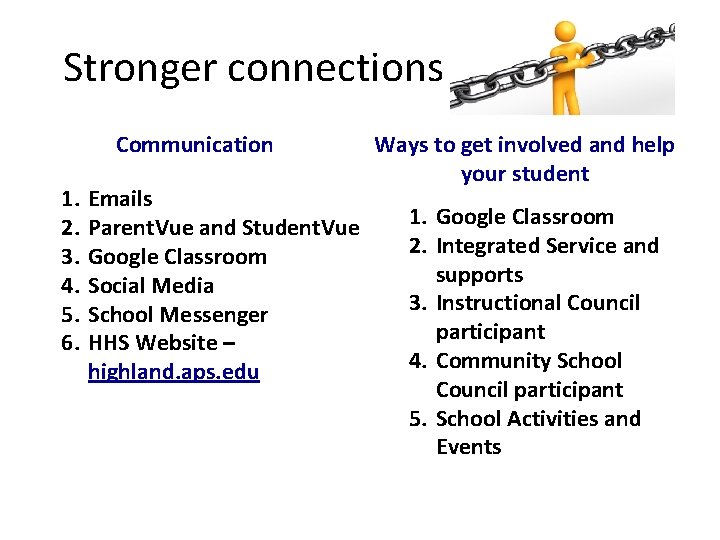 Stronger connections

Communication

1. Emails
2. ParentVue and StudentVue
3. Google Classroom
4. Social Media
5. School Messenger
6. HHS Website – highland.aps.edu

Ways to get involved and help your student

1. Google Classroom
2. Integrated Service and supports
3. Instructional Council participant
4. Community School Council participant
5. School Activities and Events